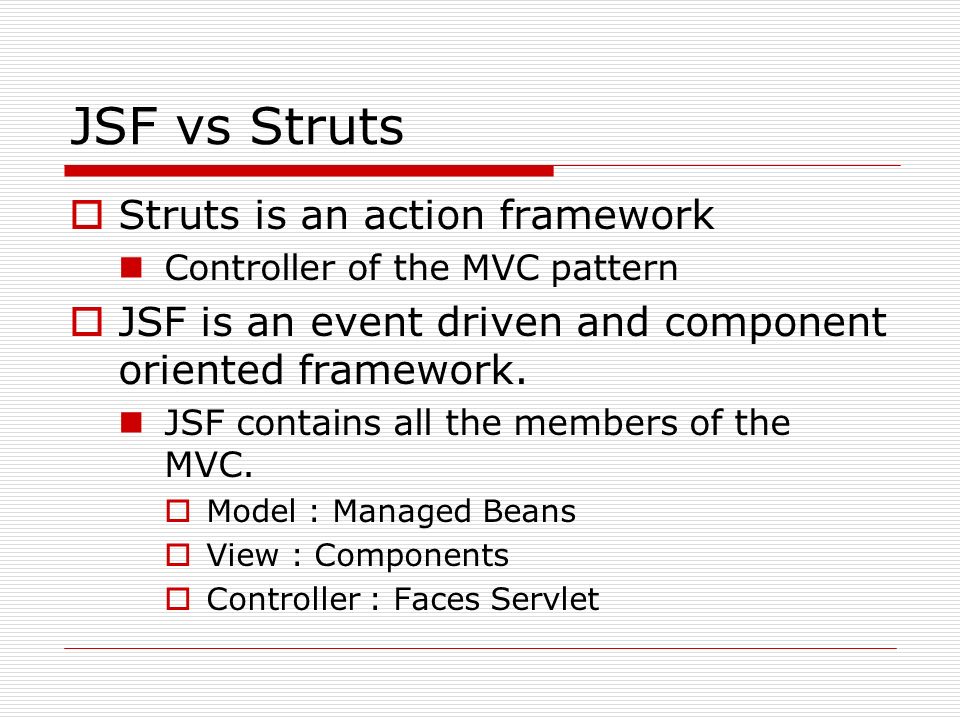 JSF vs Struts

Struts is an action framework

Controller of the MVC pattern

JSF is an event driven and component oriented framework.

JSF contains all the members of the MVC.

Model : Managed Beans

View : Components

Controller : Faces Servlet